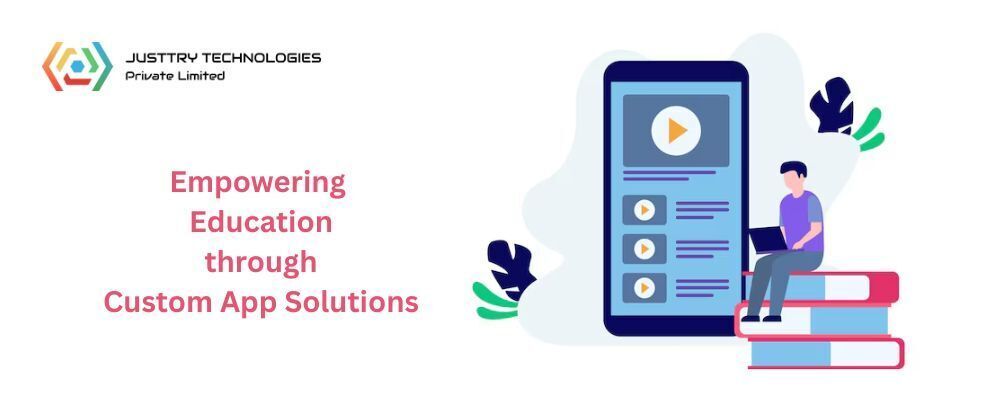 JUSTTRY TECHNOLOGIES
Private Limited

Empowering
Education
through
Custom App Solutions